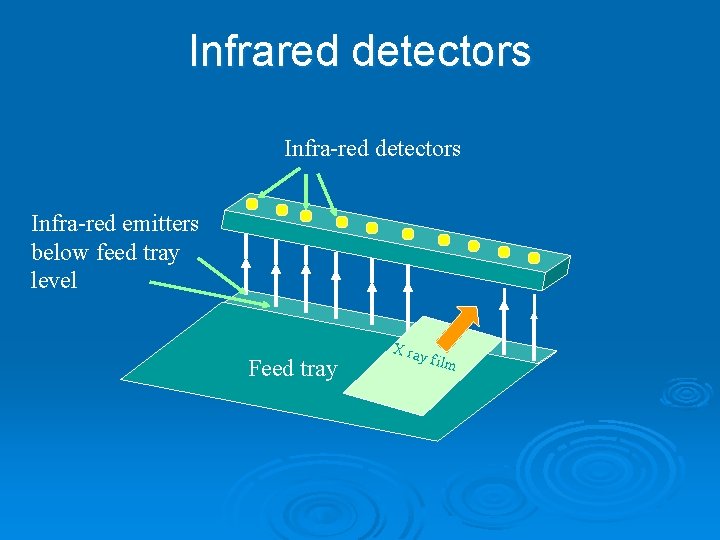 Infrared detectors

Infra-red detectors

Infra-red emitters below feed tray level

Feed tray

X ray film